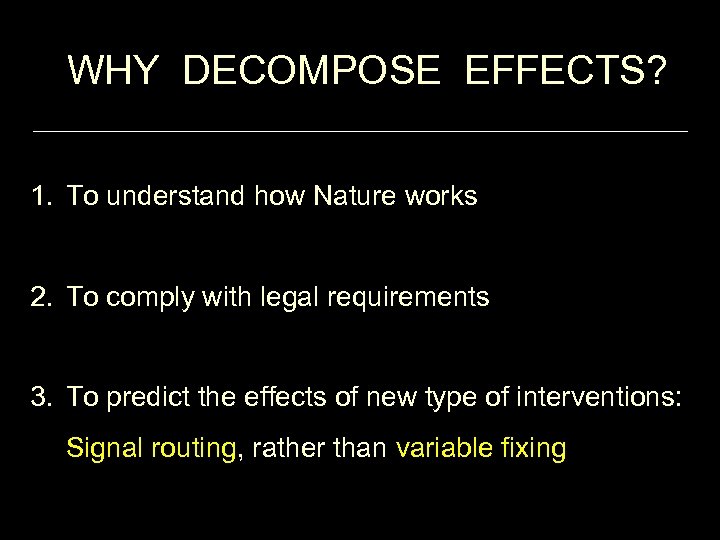 WHY DECOMPOSE EFFECTS?

1. To understand how Nature works

2. To comply with legal requirements

3. To predict the effects of new type of interventions:
Signal routing, rather than variable fixing